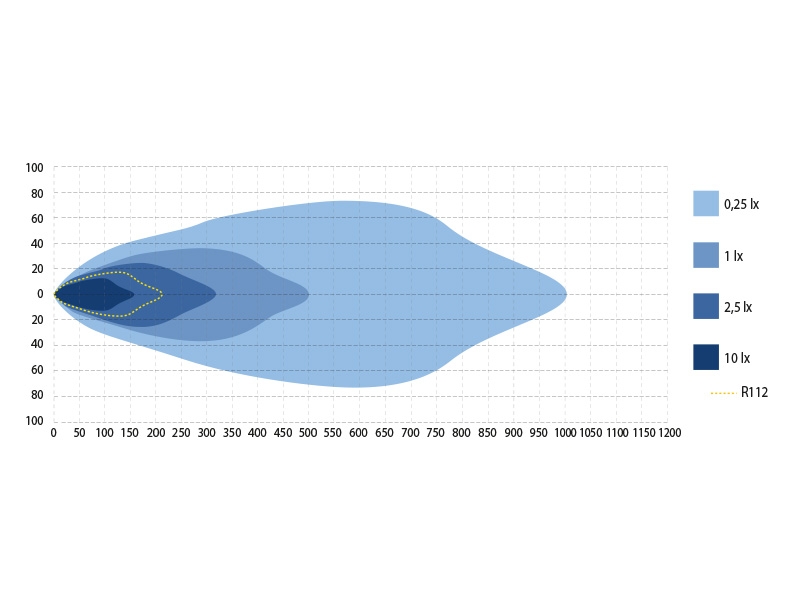 100
80
60
40
20
0
20
40
60
80
100

0 50 100 150 200 250 300 350 400 450 500 550 600 650 700 750 800 850 900 950 1000 1050 1100 1150 1200

0,25 lx
1 lx
2,5 lx
10 lx
R112